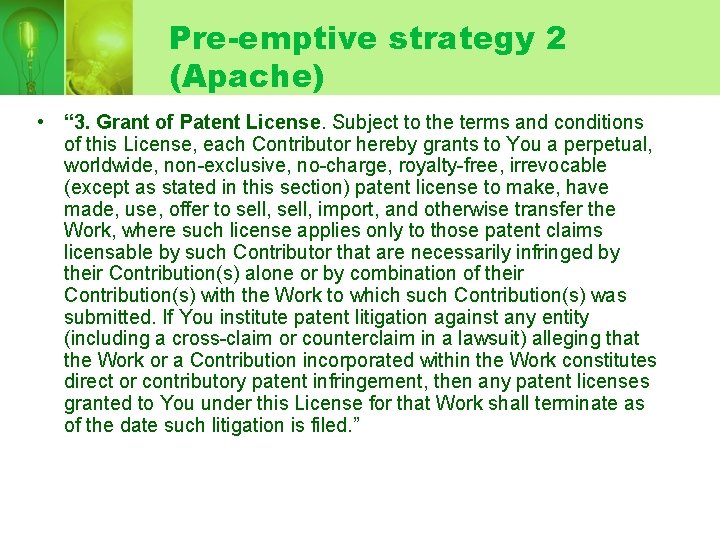 Pre-emptive strategy 2 (Apache)

• “3. Grant of Patent License. Subject to the terms and conditions of this License, each Contributor hereby grants to You a perpetual, worldwide, non-exclusive, no-charge, royalty-free, irrevocable (except as stated in this section) patent license to make, have made, use, offer to sell, sell, import, and otherwise transfer the Work, where such license applies only to those patent claims licensable by such Contributor that are necessarily infringed by their Contribution(s) alone or by combination of their Contribution(s) with the Work to which such Contribution(s) was submitted. If You institute patent litigation against any entity (including a cross-claim or counterclaim in a lawsuit) alleging that the Work or a Contribution incorporated within the Work constitutes direct or contributory patent infringement, then any patent licenses granted to You under this License for that Work shall terminate as of the date such litigation is filed.”